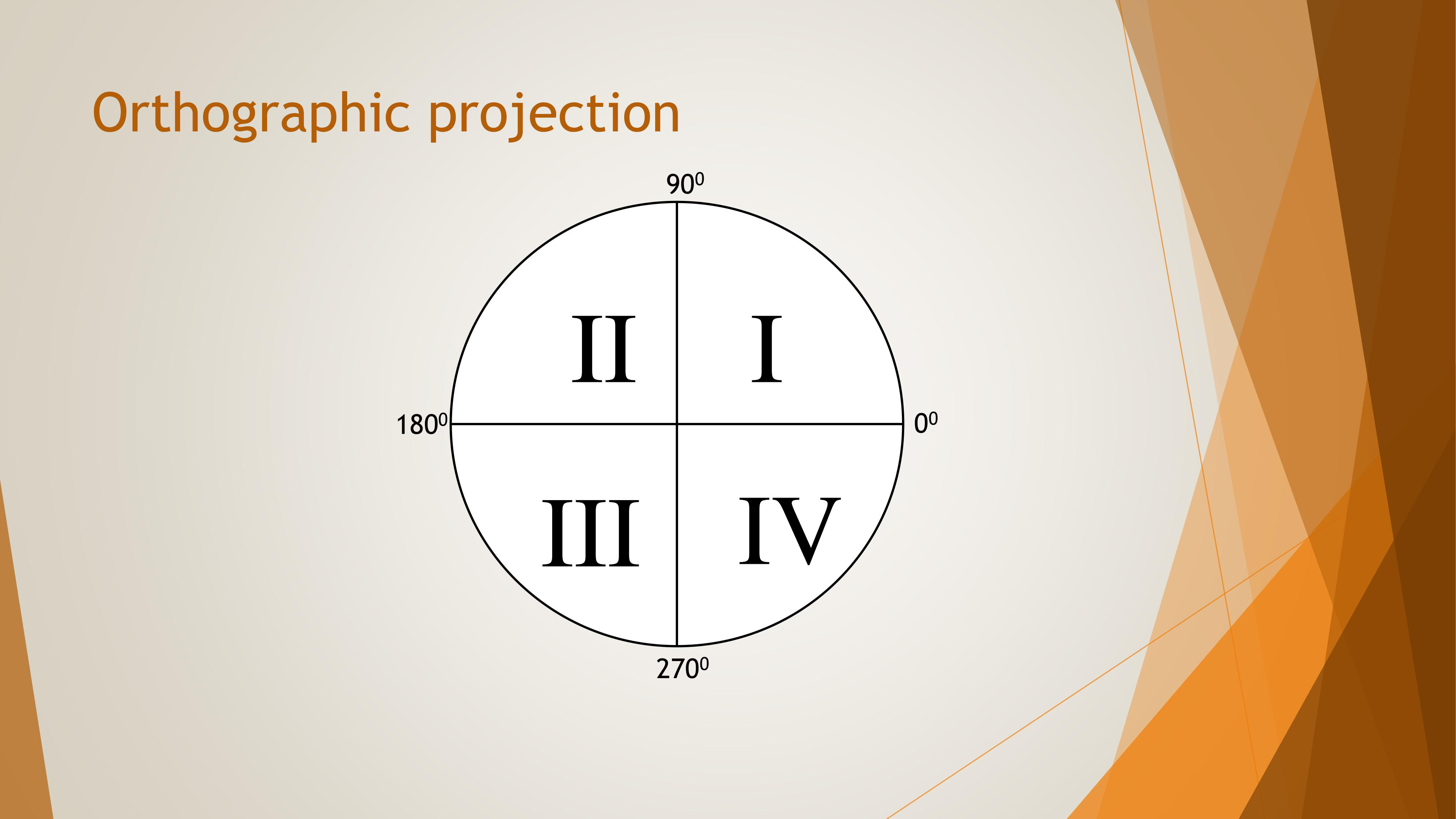 Orthographic projection

$90^0$

II

I

$180^0$

$0^0$

III

IV

$270^0$